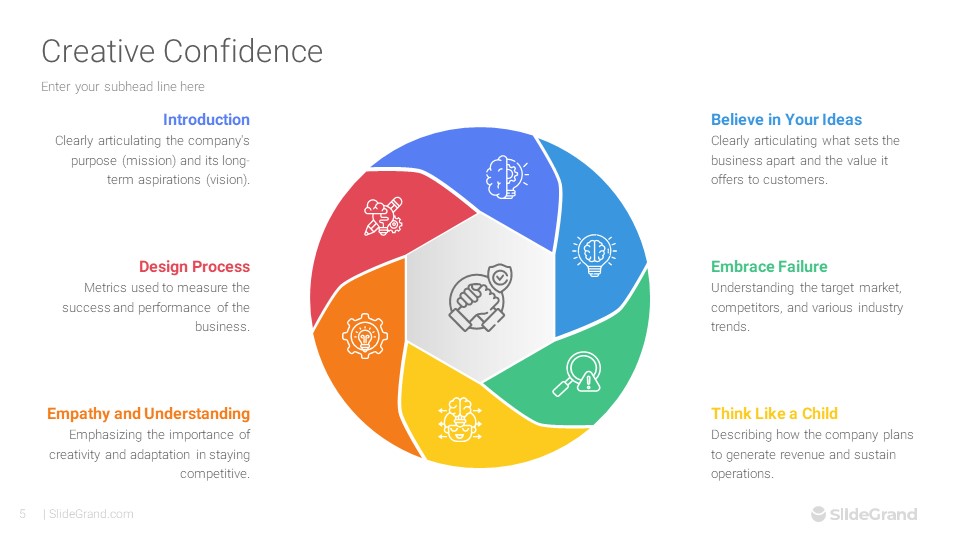 Creative Confidence

Enter your subhead line here

Introduction
Clearly articulating the company's purpose (mission) and its long-term aspirations (vision).

Design Process
Metrics used to measure the success and performance of the business.

Empathy and Understanding
Emphasizing the importance of creativity and adaptation in staying competitive.

Believe in Your Ideas
Clearly articulating what sets the business apart and the value it offers to customers.

Embrace Failure
Understanding the target market, competitors, and various industry trends.

Think Like a Child
Describing how the company plans to generate revenue and sustain operations.

5 | SlideGrand.com

SlideGrand